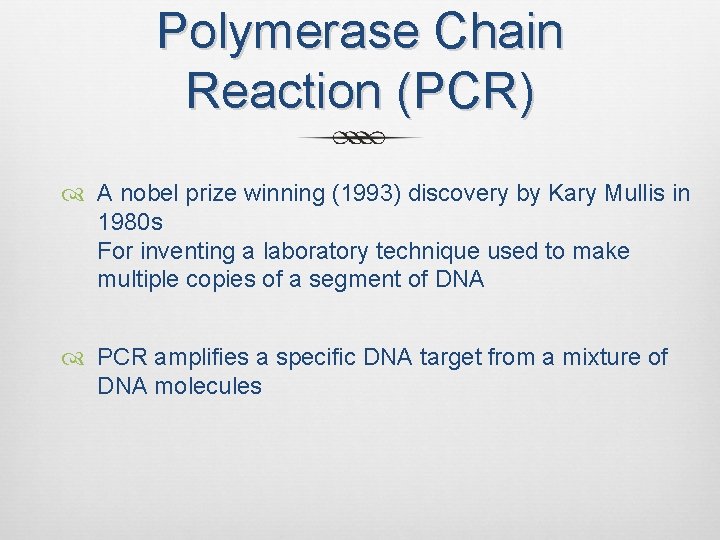 Polymerase Chain Reaction (PCR)

A nobel prize winning (1993) discovery by Kary Mullis in 1980s
For inventing a laboratory technique used to make multiple copies of a segment of DNA

PCR amplifies a specific DNA target from a mixture of DNA molecules